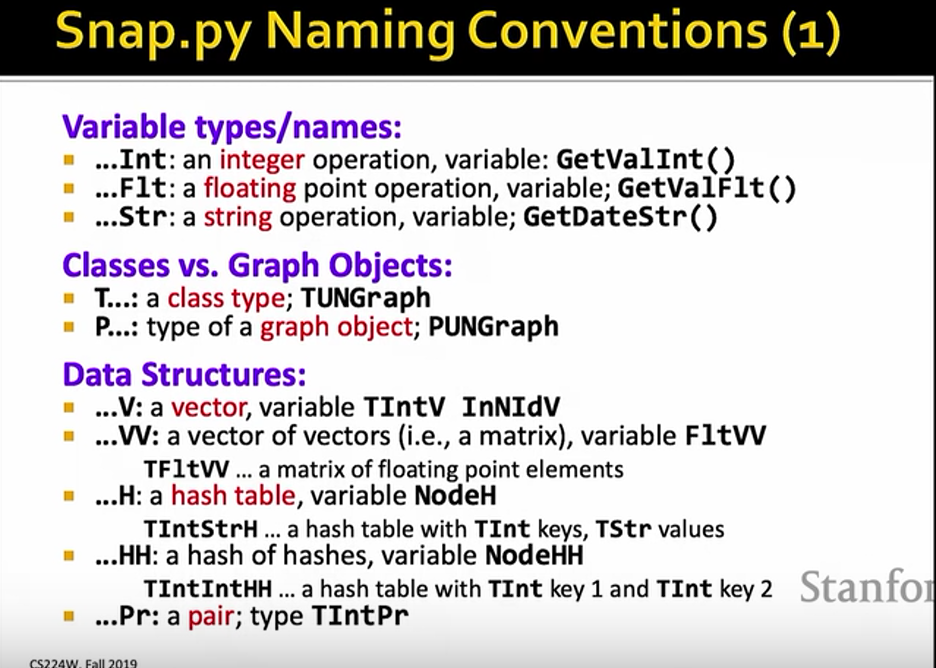 Snap.py Naming Conventions (1)

Variable types/names:
- ...Int: an integer operation, variable: GetValInt()
- ...Flt: a floating point operation, variable; GetValFlt()
- ...Str: a string operation, variable; GetDateStr()

Classes vs. Graph Objects:
- T...: a class type; TUNGraph
- P...: type of a graph object; PUNGraph

Data Structures:
- ...V: a vector, variable TIntV InNIdV
- ...VV: a vector of vectors (i.e., a matrix), variable FltVV
TFltVV ... a matrix of floating point elements
- ...H: a hash table, variable NodeH
TIntStrH ... a hash table with TInt keys, TStr values
- ...HH: a hash of hashes, variable NodeHH
TIntIntHH ... a hash table with TInt key 1 and TInt key 2
- ...Pr: a pair; type TIntPr

Stanfor

CS224W, Fall 2019